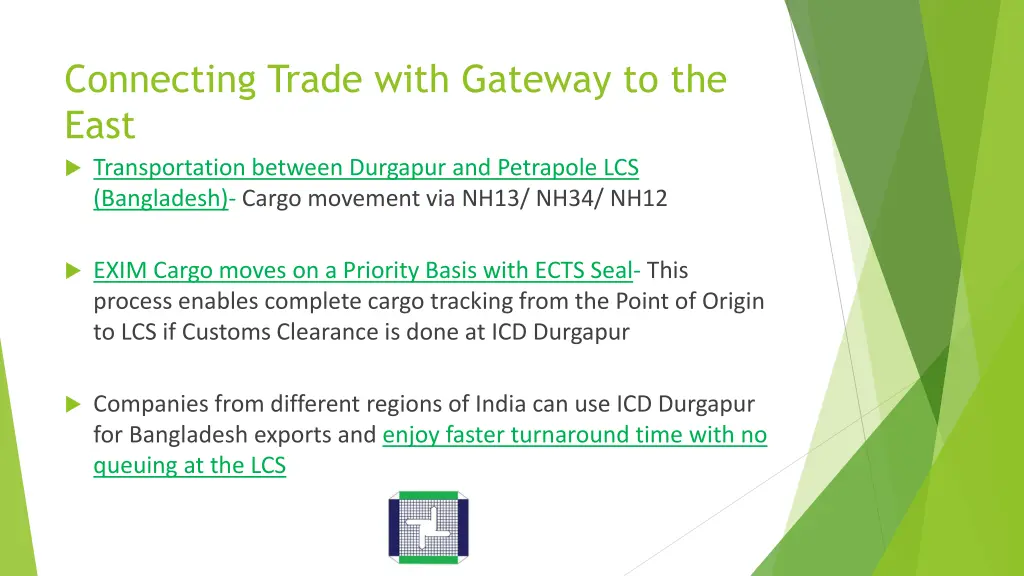 Connecting Trade with Gateway to the East

Transportation between Durgapur and Petrapole LCS (Bangladesh)- Cargo movement via NH13/ NH34/ NH12

EXIM Cargo moves on a Priority Basis with ECTS Seal- This process enables complete cargo tracking from the Point of Origin to LCS if Customs Clearance is done at ICD Durgapur

Companies from different regions of India can use ICD Durgapur for Bangladesh exports and enjoy faster turnaround time with no queuing at the LCS